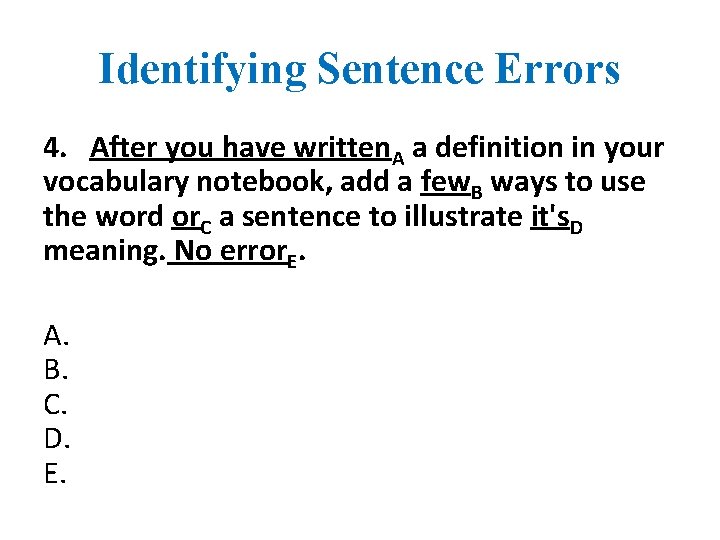 Identifying Sentence Errors

4. After you have written$_A$ a definition in your vocabulary notebook, add a few$_B$ ways to use the word or$_C$ a sentence to illustrate it's$_D$ meaning. No error$_E$.

A.
B.
C.
D.
E.